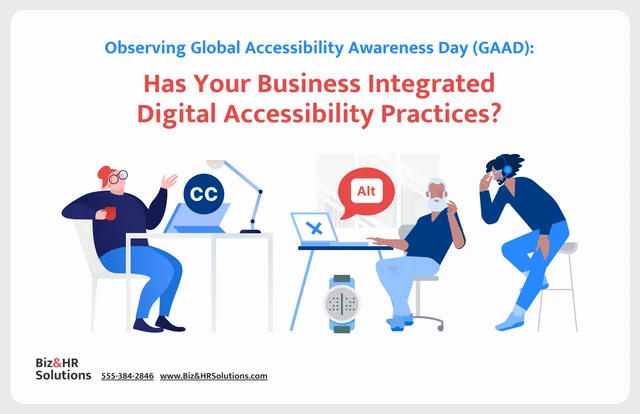 Observing Global Accessibility Awareness Day (GAAD):

Has Your Business Integrated Digital Accessibility Practices?

CC

Alt

Biz&HR Solutions 555-384-2846 www.Biz&HRSolutions.com